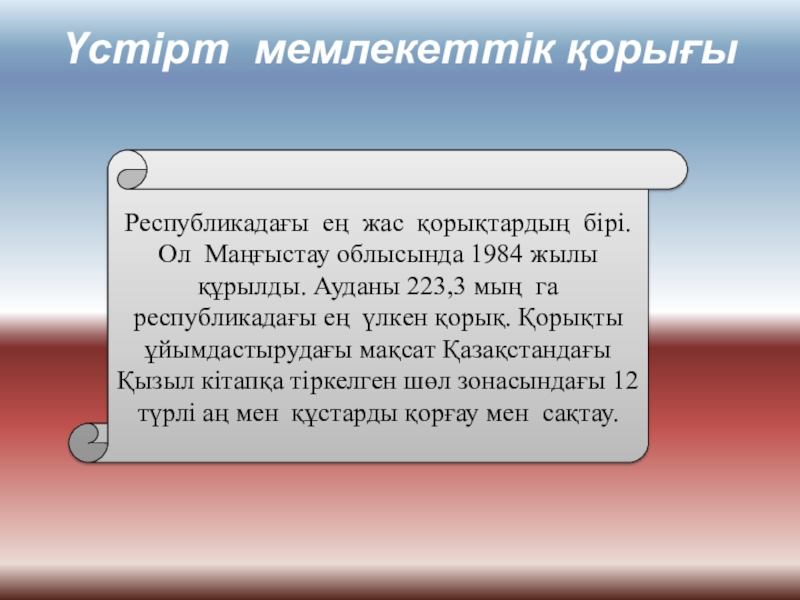 Үстірт мемлекеттік қорығы

Республикадағы ең жас қорықтардың бірі. Ол Маңғыстау облысында 1984 жылы құрылды. Ауданы 223,3 мың га республикадағы ең үлкен қорық. Қорықты ұйымдастырудағы мақсат Қазақстандағы Қызыл кітапқа тіркелген шөл зонасындағы 12 түрлі аң мен құстарды қорғау мен сақтау.